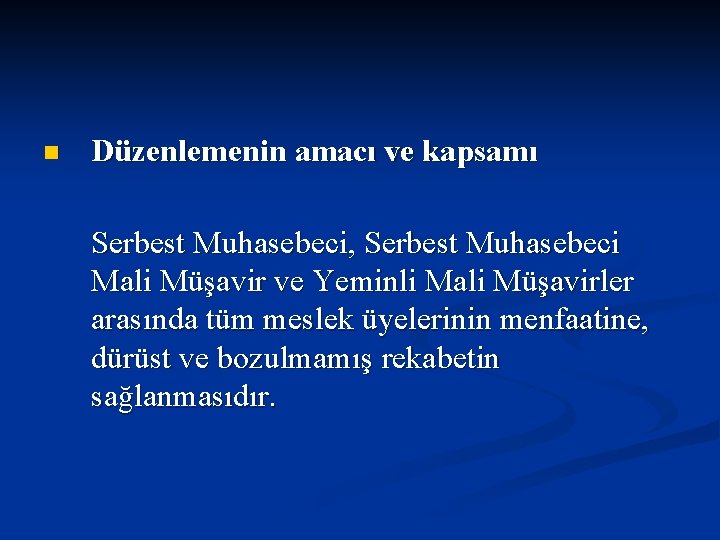 Düzenlemenin amacı ve kapsamı

Serbest Muhasebeci, Serbest Muhasebeci Mali Müşavir ve Yeminli Mali Müşavirler arasında tüm meslek üyelerinin menfaatine, dürüst ve bozulmamış rekabetin sağlanmasıdır.